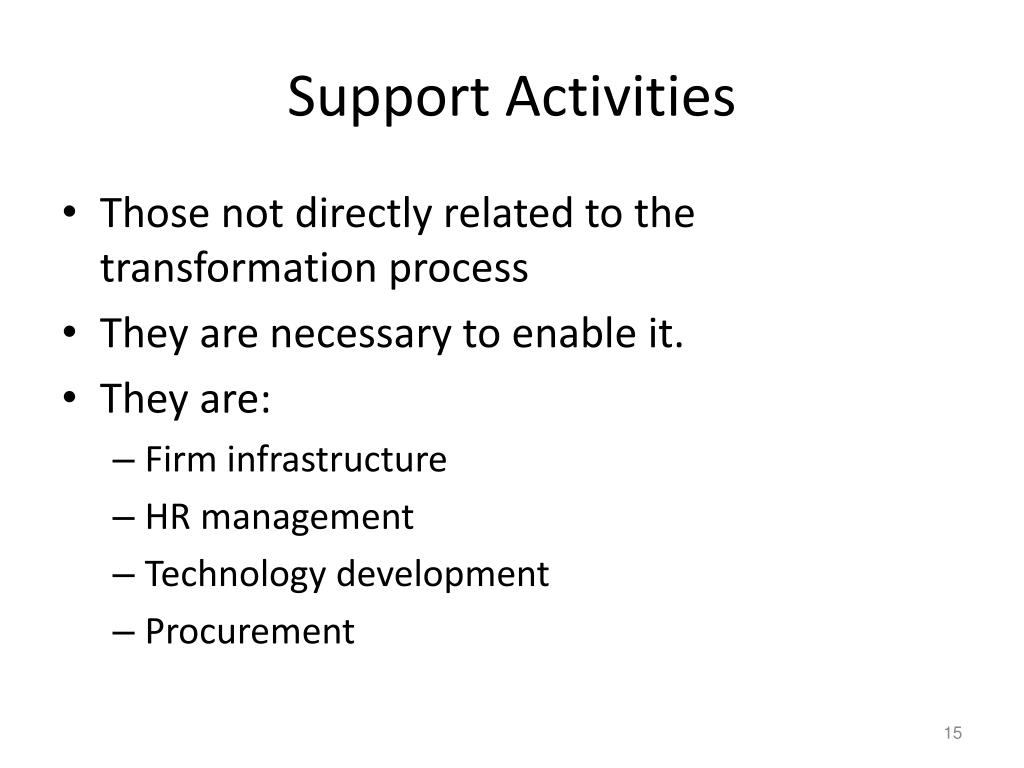 Support Activities

• Those not directly related to the transformation process
• They are necessary to enable it.
• They are:
– Firm infrastructure
– HR management
– Technology development
– Procurement

15